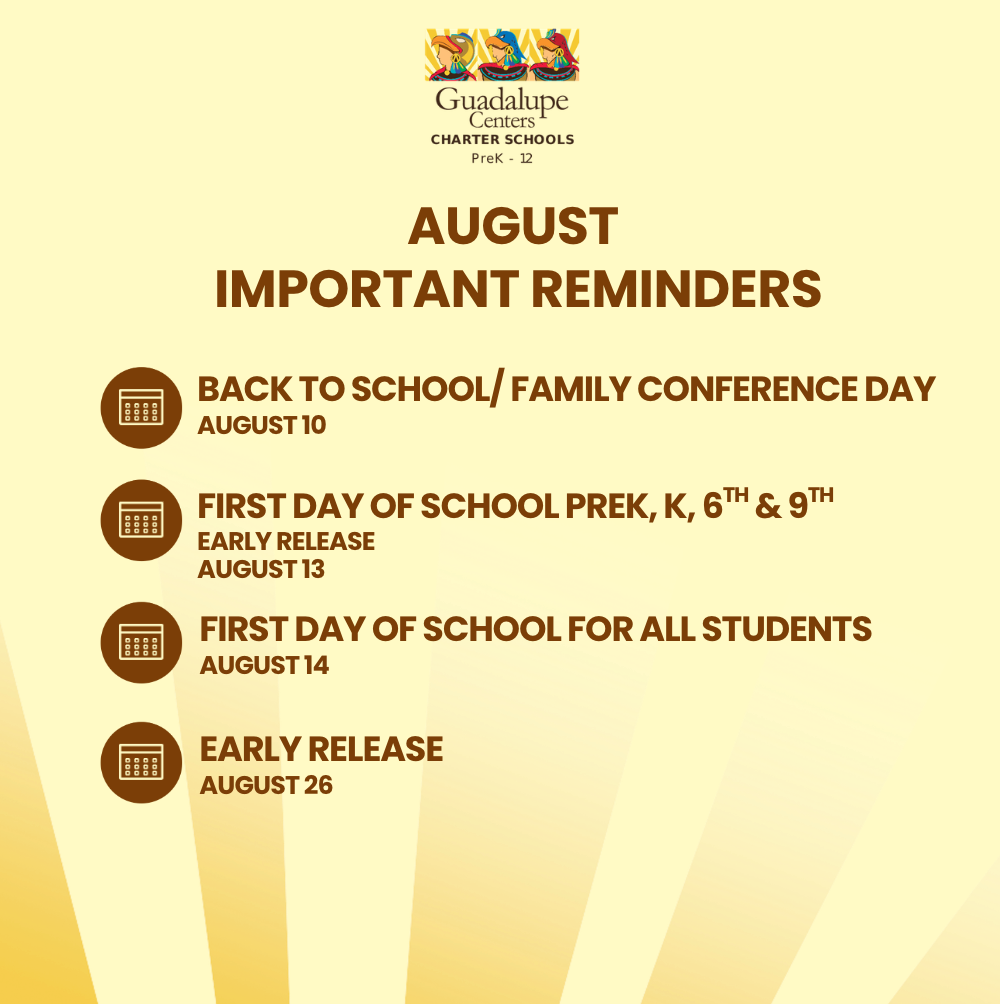 Guadalupe
Centers
CHARTER SCHOOLS
PreK - 12

AUGUST
IMPORTANT REMINDERS

BACK TO SCHOOL/ FAMILY CONFERENCE DAY
AUGUST 10

FIRST DAY OF SCHOOL PREK, K, 6TH & 9TH
EARLY RELEASE
AUGUST 13

FIRST DAY OF SCHOOL FOR ALL STUDENTS
AUGUST 14

EARLY RELEASE
AUGUST 26